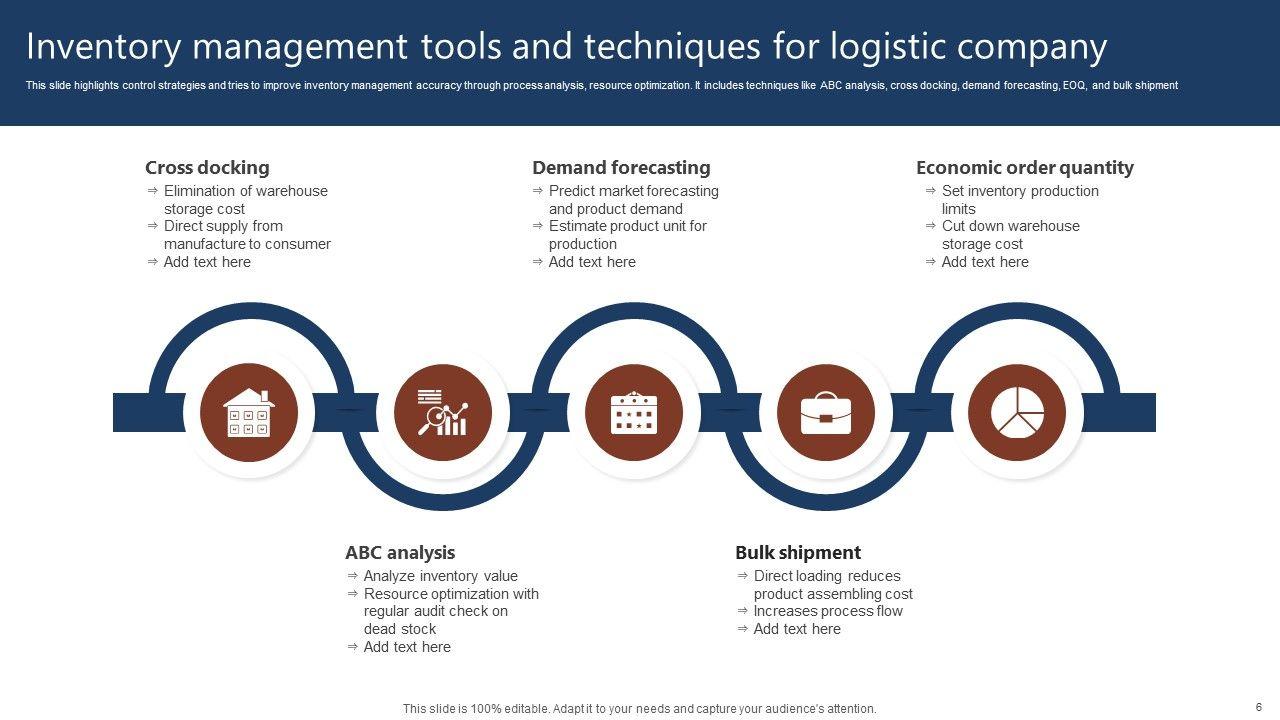 Inventory management tools and techniques for logistic company

This slide highlights control strategies and tries to improve inventory management accuracy through process analysis, resource optimization. It includes techniques like ABC analysis, cross docking, demand forecasting, EOQ, and bulk shipment

Cross docking
⇒ Elimination of warehouse storage cost
⇒ Direct supply from manufacture to consumer
⇒ Add text here

Demand forecasting
⇒ Predict market forecasting and product demand
⇒ Estimate product unit for production
⇒ Add text here

Economic order quantity
⇒ Set inventory production limits
⇒ Cut down warehouse storage cost
⇒ Add text here

ABC analysis
⇒ Analyze inventory value
⇒ Resource optimization with regular audit check on dead stock
⇒ Add text here

Bulk shipment
⇒ Direct loading reduces product assembling cost
⇒ Increases process flow
⇒ Add text here

This slide is 100% editable. Adapt it to your needs and capture your audience's attention.

6